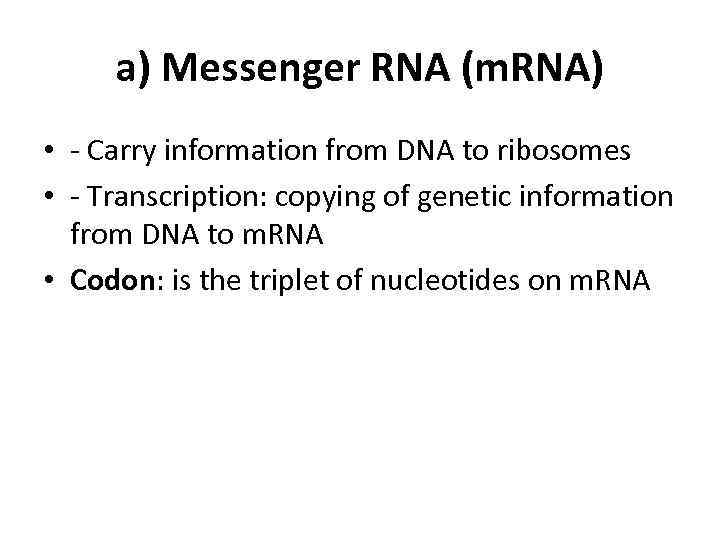 a) Messenger RNA (mRNA)

• - Carry information from DNA to ribosomes
• - Transcription: copying of genetic information from DNA to mRNA
• Codon: is the triplet of nucleotides on mRNA